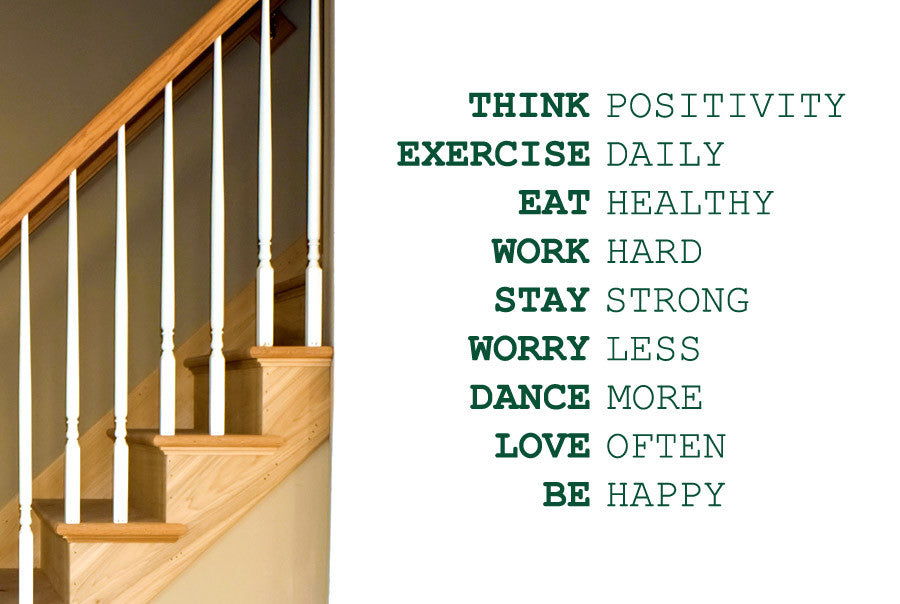 THINK POSITIVITY
EXERCISE DAILY
EAT HEALTHY
WORK HARD
STAY STRONG
WORRY LESS
DANCE MORE
LOVE OFTEN
BE HAPPY